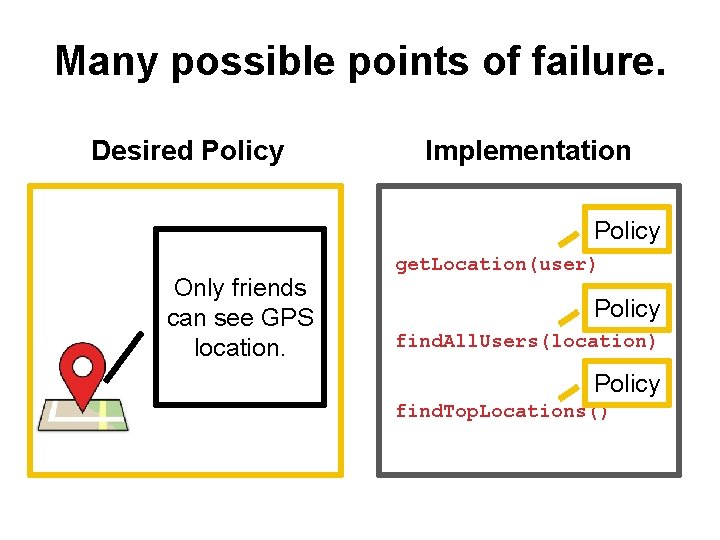 Many possible points of failure.

Desired Policy

Only friends can see GPS location.

Implementation

Policy

getLocation(user)

Policy

findAllUsers(location)

Policy

findTopLocations()